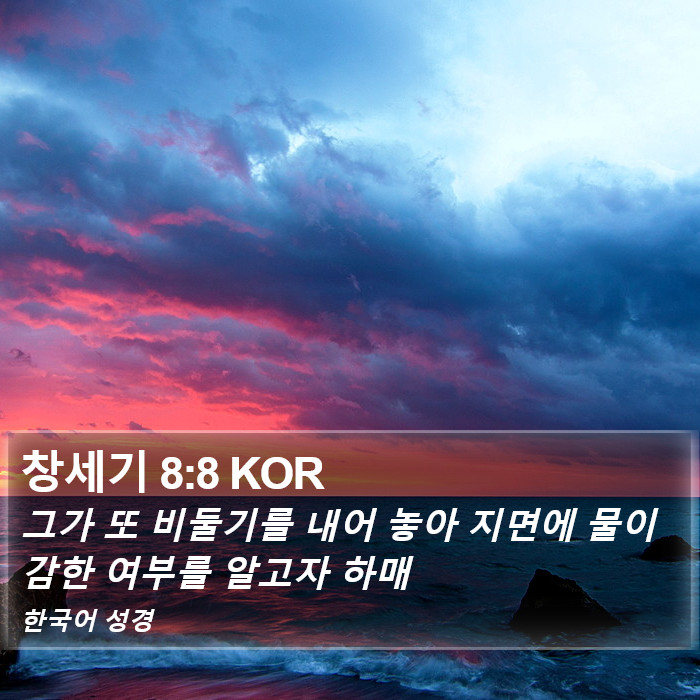 창세기 8:8 KOR

그가 또 비둘기를 내어 놓아 지면에 물이 감한 여부를 알고자 하매

한국어 성경